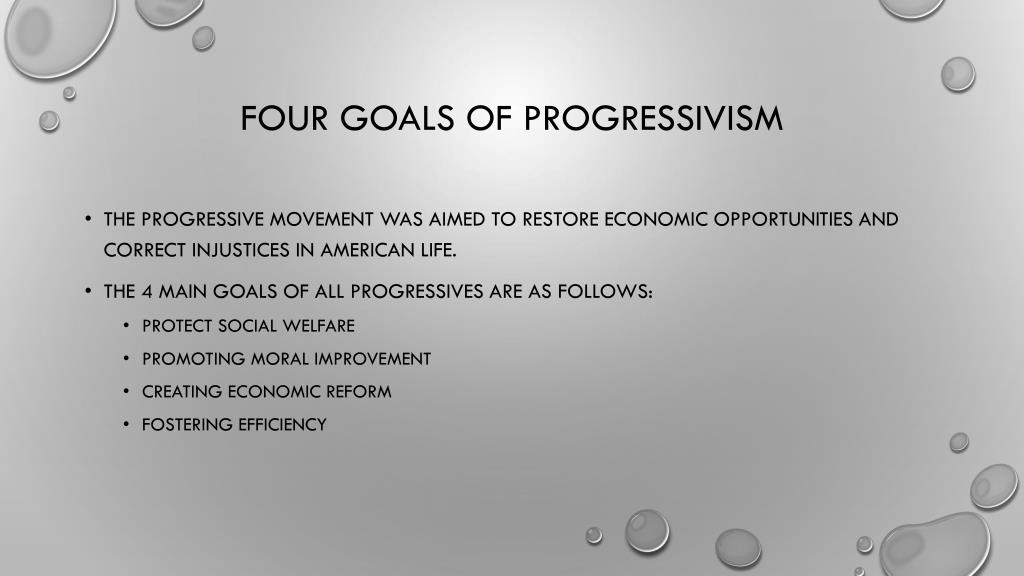 FOUR GOALS OF PROGRESSIVISM

• THE PROGRESSIVE MOVEMENT WAS AIMED TO RESTORE ECONOMIC OPPORTUNITIES AND CORRECT INJUSTICES IN AMERICAN LIFE.

• THE 4 MAIN GOALS OF ALL PROGRESSIVES ARE AS FOLLOWS:

• PROTECT SOCIAL WELFARE

• PROMOTING MORAL IMPROVEMENT

• CREATING ECONOMIC REFORM

• FOSTERING EFFICIENCY